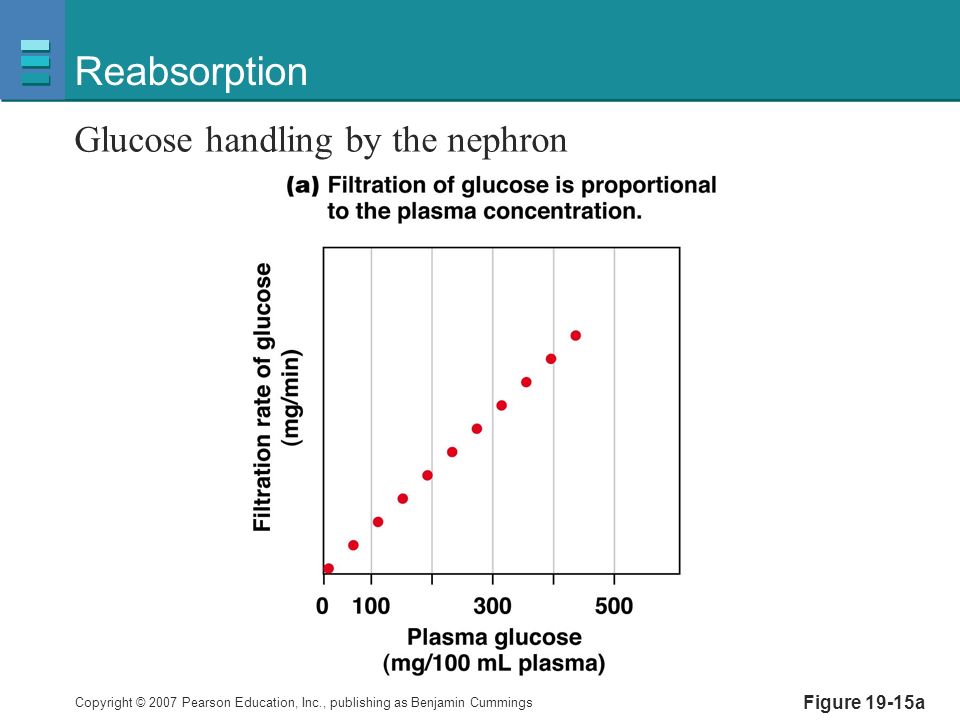 Reabsorption

Glucose handling by the nephron

(a) Filtration of glucose is proportional to the plasma concentration.

Filtration rate of glucose (mg/min)

0 100 300 500

Plasma glucose (mg/100 mL plasma)

Copyright © 2007 Pearson Education, Inc., publishing as Benjamin Cummings

Figure 19-15a